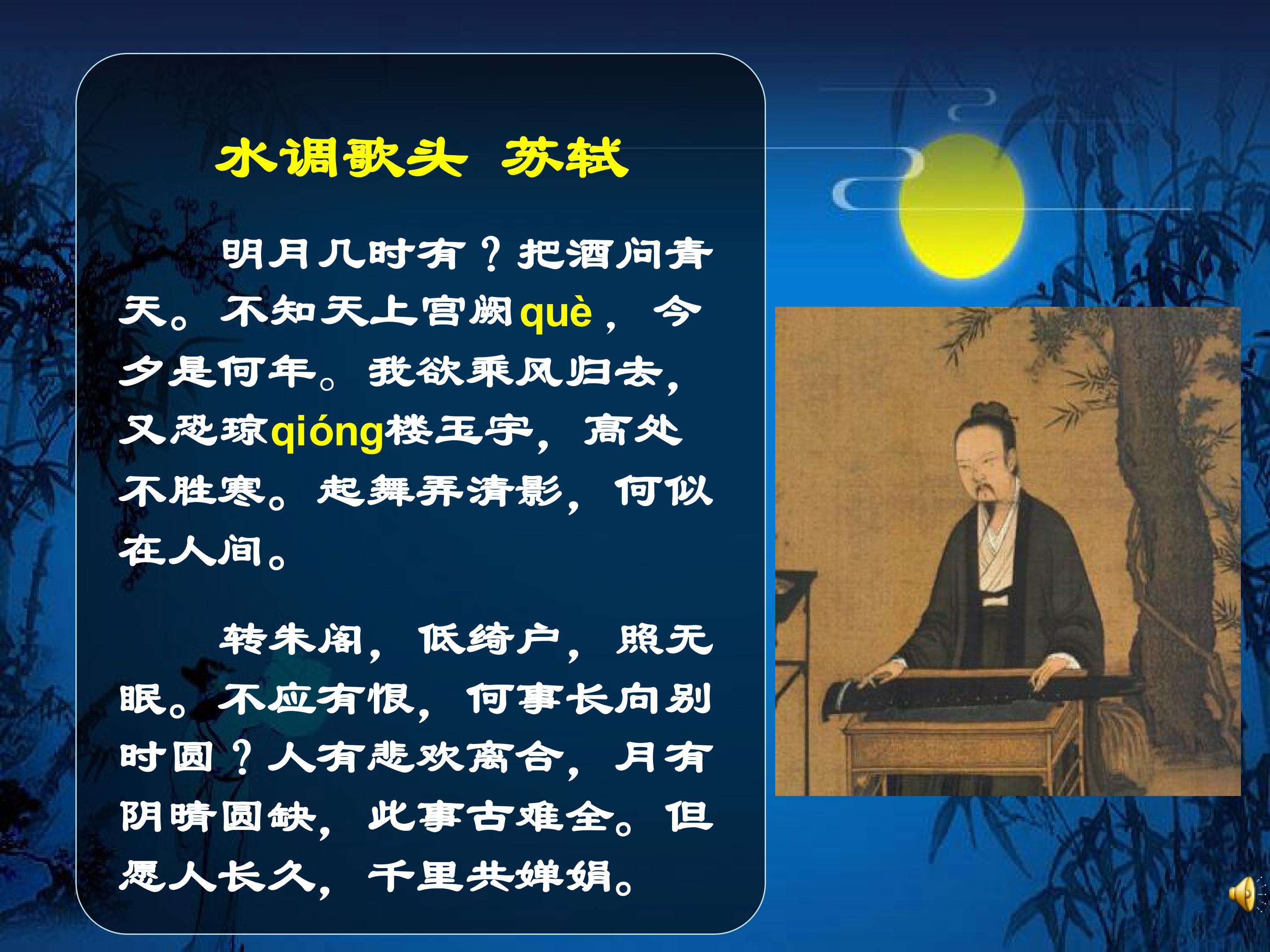 水调歌头 苏轼

明月几时有？把酒问青天。不知天上宫阙què，今夕是何年。我欲乘风归去，又恐琼qióng楼玉宇，高处不胜寒。起舞弄清影，何似在人间。

转朱阁，低绮户，照无眠。不应有恨，何事长向别时圆？人有悲欢离合，月有阴晴圆缺，此事古难全。但愿人长久，千里共婵娟。